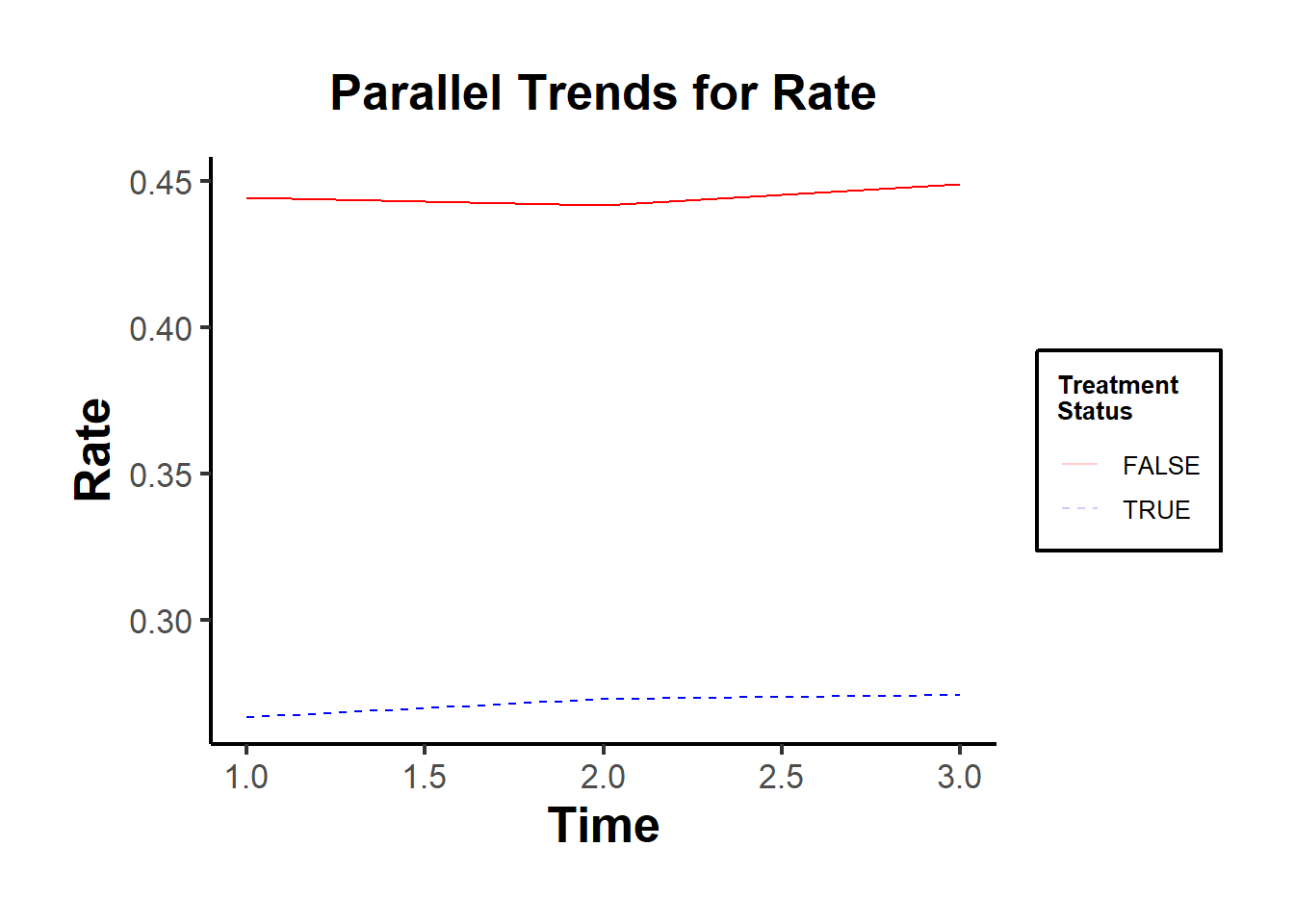 Parallel Trends for Rate

Rate

0.45
0.40
0.35
0.30

1.0 1.5 2.0 2.5 3.0

Time

Treatment Status

FALSE
TRUE